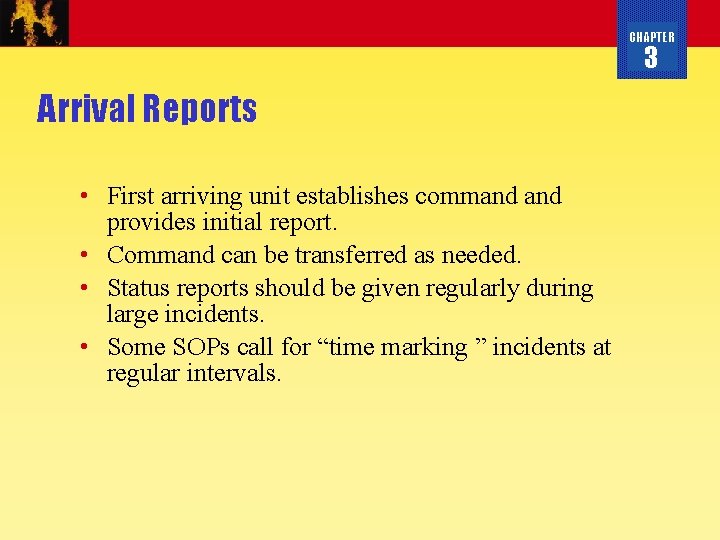 CHAPTER 3

Arrival Reports

• First arriving unit establishes command and provides initial report.
• Command can be transferred as needed.
• Status reports should be given regularly during large incidents.
• Some SOPs call for “time marking ” incidents at regular intervals.